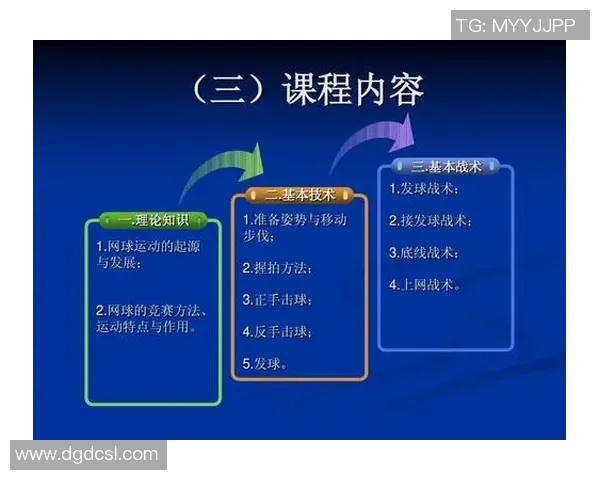 TG: MYYJJPP

（三）课程内容

一.理论知识

1.网球运动的起源与发展；

2.网球的竞赛方法、运动特点与作用。

二.基本技术

1.准备姿势与移动步伐；

2.握拍方法；

3.正手击球；

4.反手击球；

5.发球。

三.基本战术

1.发球战术；

2.接发球战术；

3.底线战术；

4.上网战术。

www.dgdcsl.com